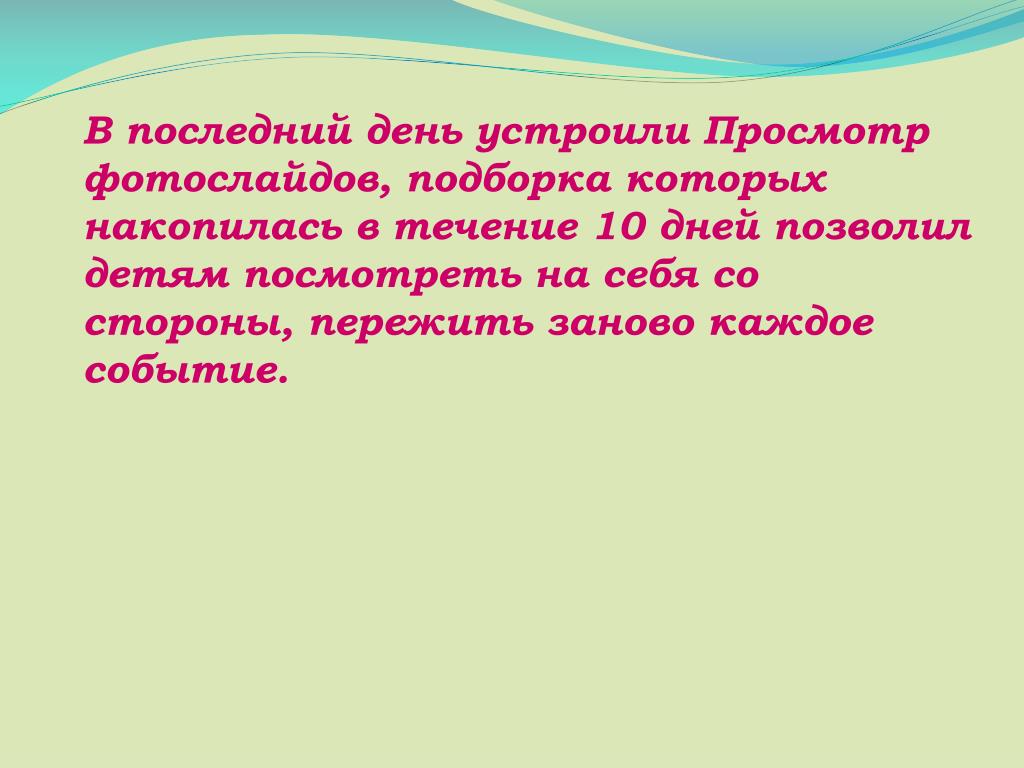 В последний день устроили Просмотр фотослайдов, подборка которых накопилась в течение 10 дней позволил детям посмотреть на себя со стороны, пережить заново каждое событие.